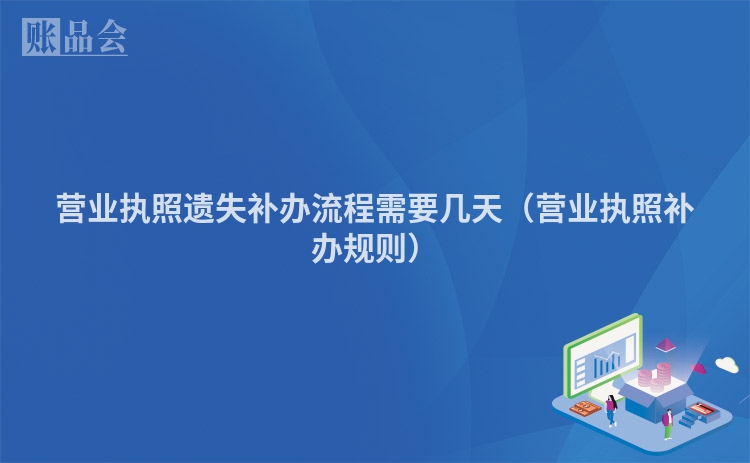 账品会

营业执照遗失补办流程需要几天（营业执照补办规则）